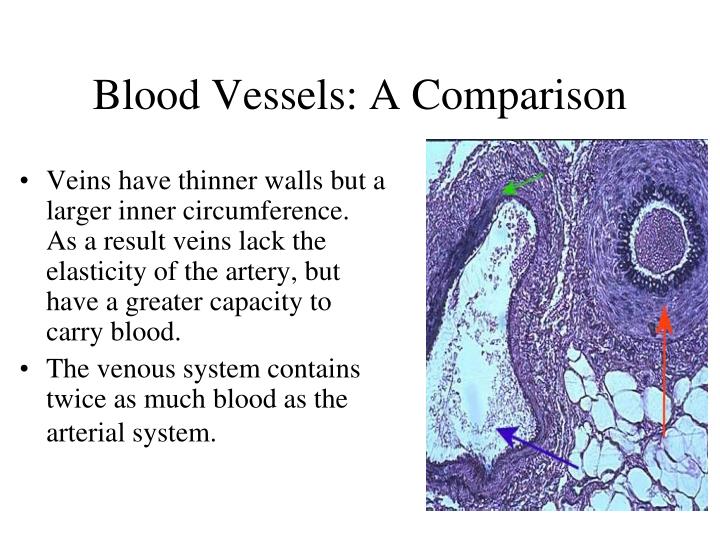 Blood Vessels: A Comparison

• Veins have thinner walls but a larger inner circumference. As a result veins lack the elasticity of the artery, but have a greater capacity to carry blood.

• The venous system contains twice as much blood as the arterial system.